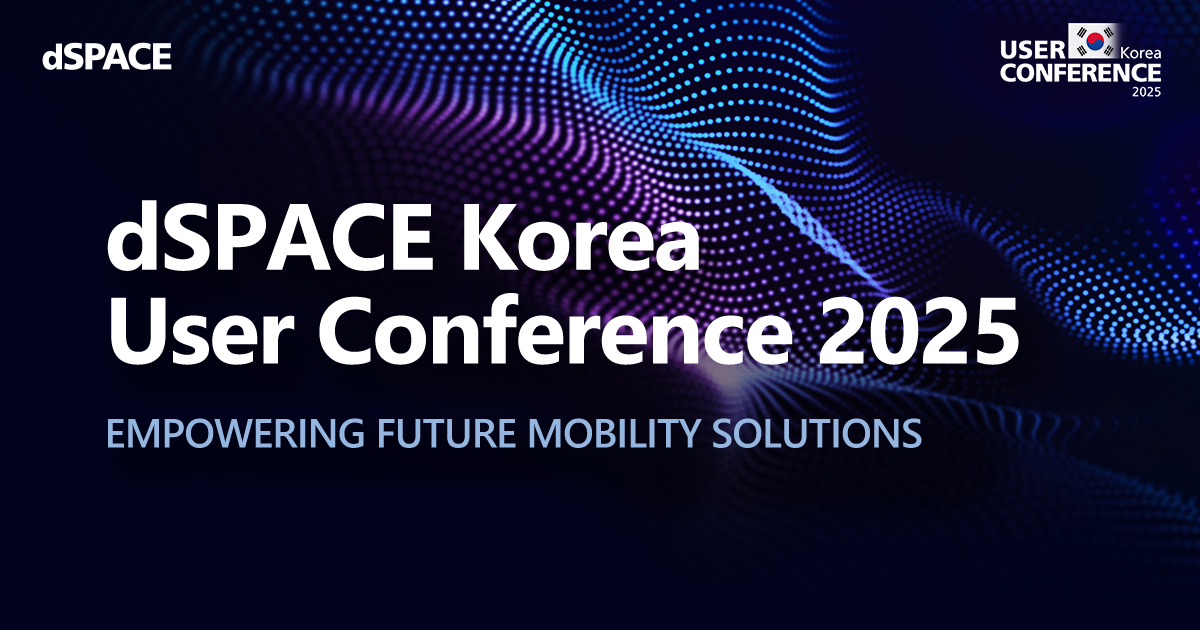 dSPACE

USER Korea
CONFERENCE
2025

dSPACE Korea
User Conference 2025

EMPOWERING FUTURE MOBILITY SOLUTIONS